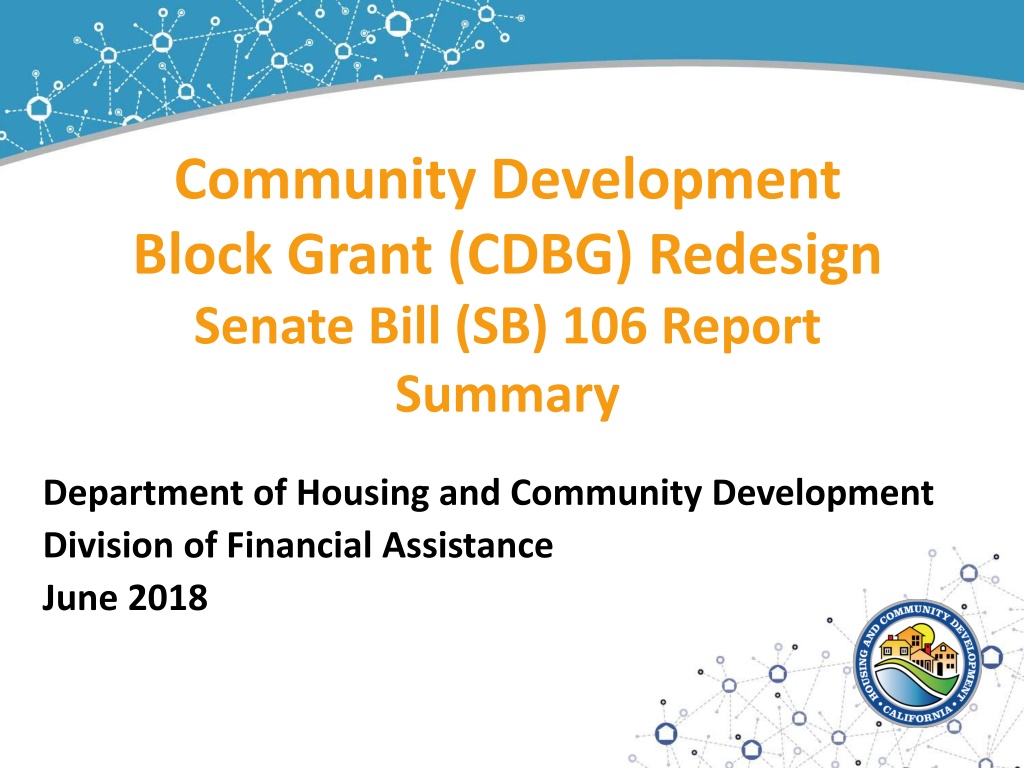 Community Development Block Grant (CDBG) Redesign
Senate Bill (SB) 106 Report Summary

Department of Housing and Community Development
Division of Financial Assistance
June 2018

HOUSING AND COMMUNITY DEVELOPMENT
CALIFORNIA